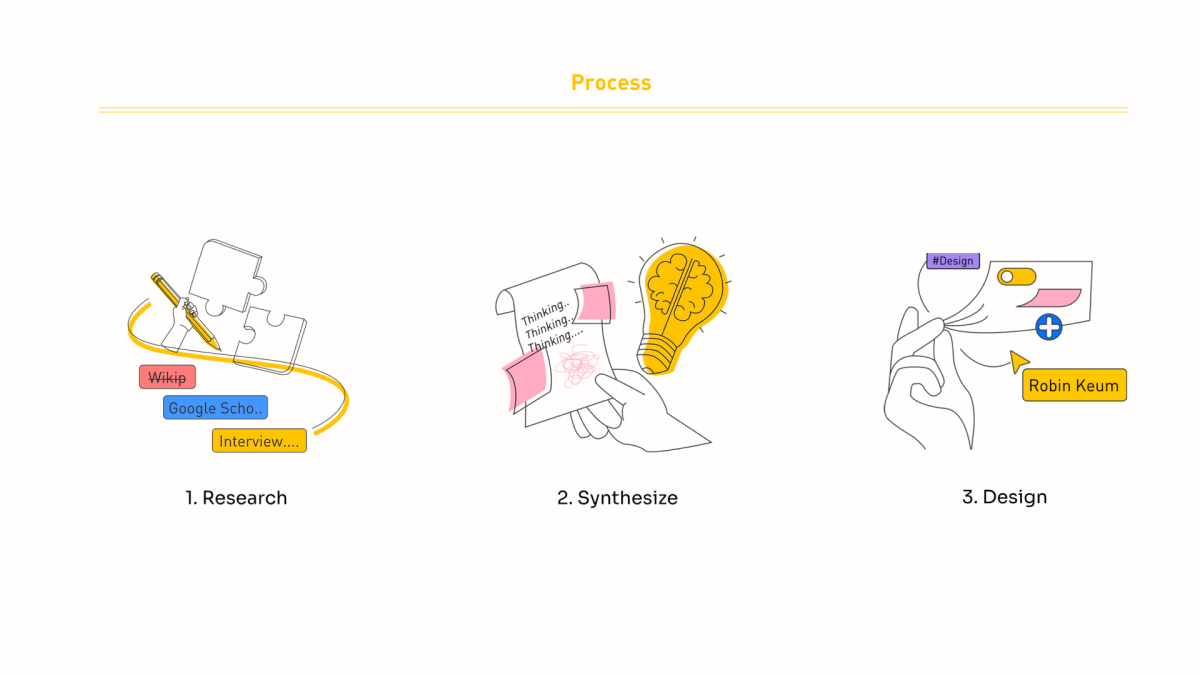 Process

Wikip
Google Scho..
Interview....

1. Research

Thinking..
Thinking..
Thinking....

2. Synthesize

#Design
Robin Keum

3. Design